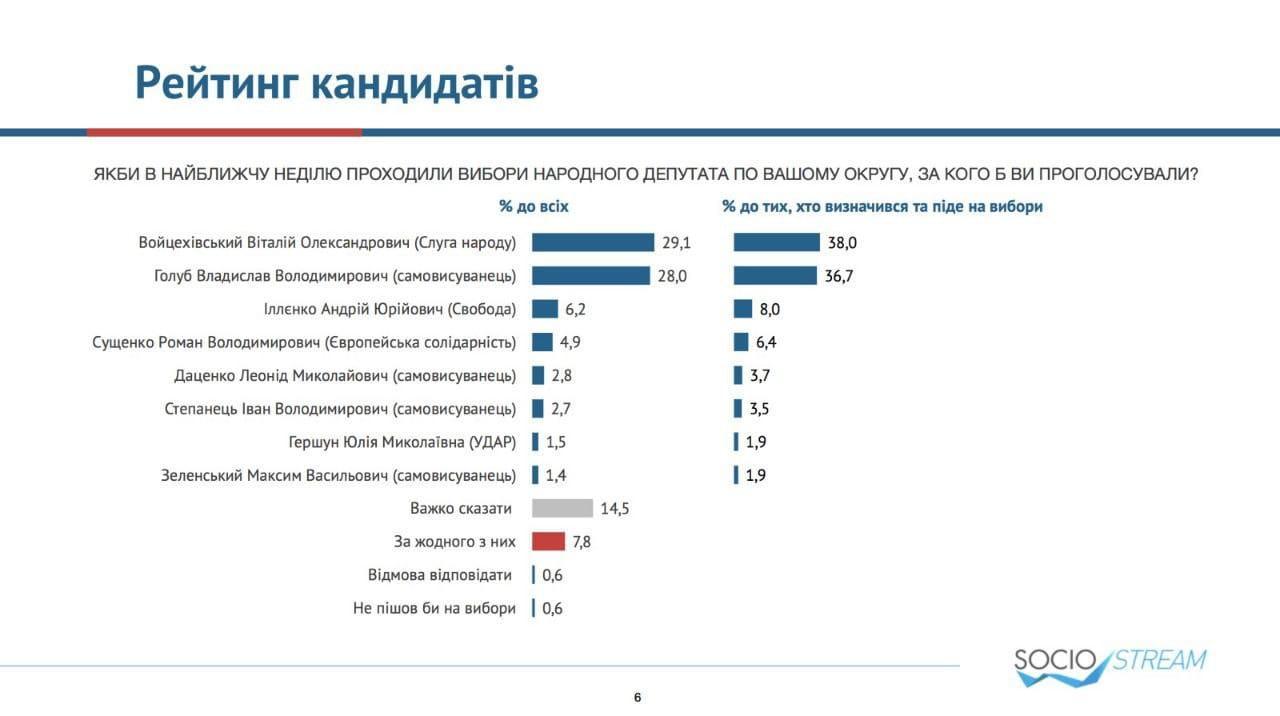 Рейтинг кандидатів

ЯКБИ В НАЙБЛИЖЧУ НЕДІЛЮ ПРОХОДИЛИ ВИБОРИ НАРОДНОГО ДЕПУТАТА ПО ВАШОМУ ОКРУГУ, ЗА КОГО Б ВИ ПРОГОЛОСУВАЛИ?

| | % до всіх | % до тих, хто визначився та піде на вибори |
|---|---|---|
| Войцехівський Віталій Олександрович (Слуга народу) | 29,1 | 38,0 |
| Голуб Владислав Володимирович (самовисуванець) | 28,0 | 36,7 |
| Іллєнко Андрій Юрійович (Свобода) | 6,2 | 8,0 |
| Сущенко Роман Володимирович (Європейська солідарність) | 4,9 | 6,4 |
| Даценко Леонід Миколайович (самовисуванець) | 2,8 | 3,7 |
| Степанець Іван Володимирович (самовисуванець) | 2,7 | 3,5 |
| Гершун Юлія Миколаївна (УДАР) | 1,5 | 1,9 |
| Зеленський Максим Васильович (самовисуванець) | 1,4 | 1,9 |
| Важко сказати | 14,5 | |
| За жодного з них | 7,8 | |
| Відмова відповідати | 0,6 | |
| Не пішов би на вибори | 0,6 | |

SOCIO STREAM

6